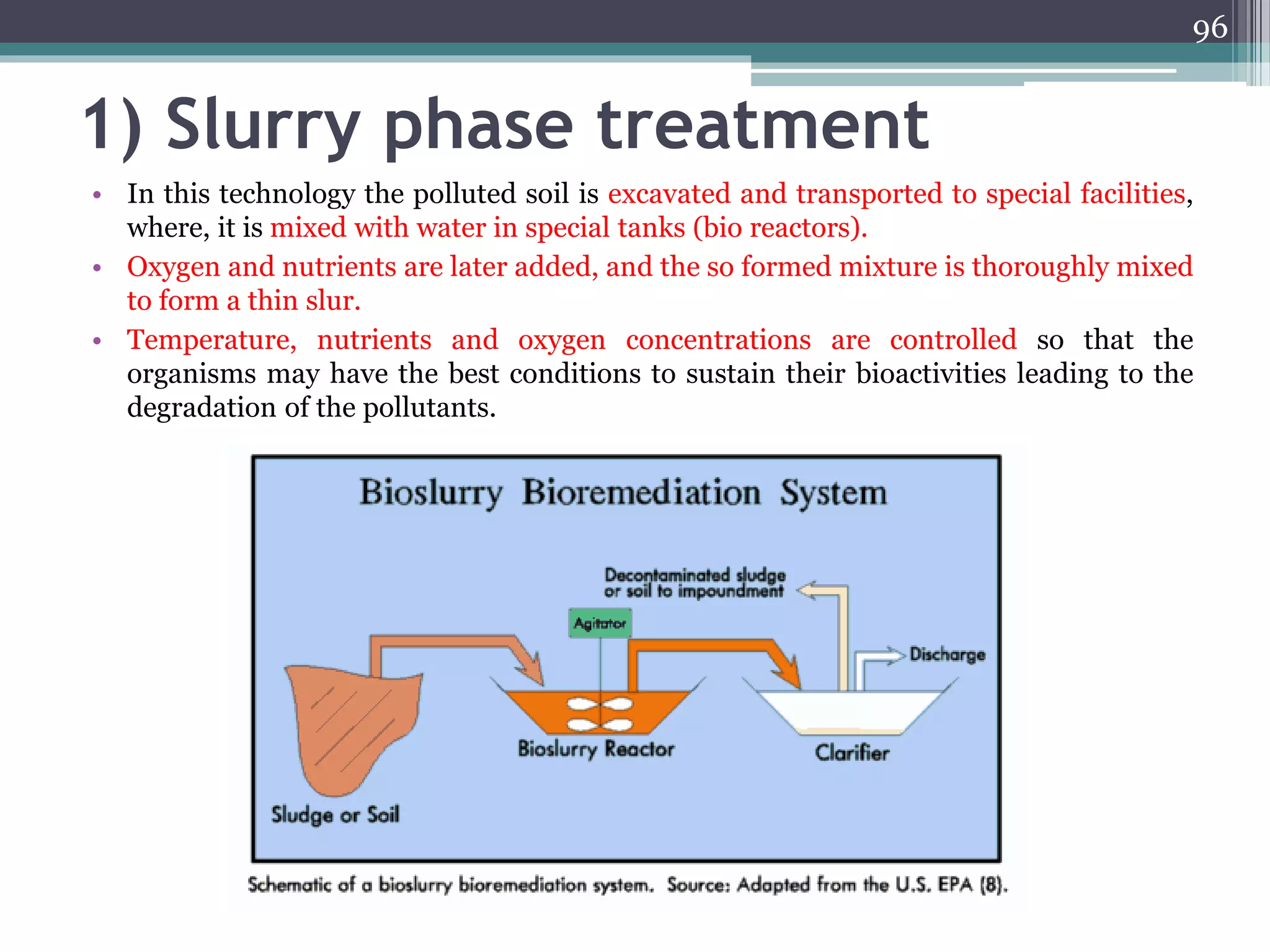 96

1) Slurry phase treatment

• In this technology the polluted soil is excavated and transported to special facilities, where, it is mixed with water in special tanks (bio reactors).
• Oxygen and nutrients are later added, and the so formed mixture is thoroughly mixed to form a thin slur.
• Temperature, nutrients and oxygen concentrations are controlled so that the organisms may have the best conditions to sustain their bioactivities leading to the degradation of the pollutants.

Bioslurry Bioremediation System

Decontaminated sludge or soil to impoundment

Agitator

Discharge

Bioslurry Reactor

Clarifier

Sludge or Soil

Schematic of a bioslurry bioremediation system. Source: Adapted from the U.S. EPA (8).